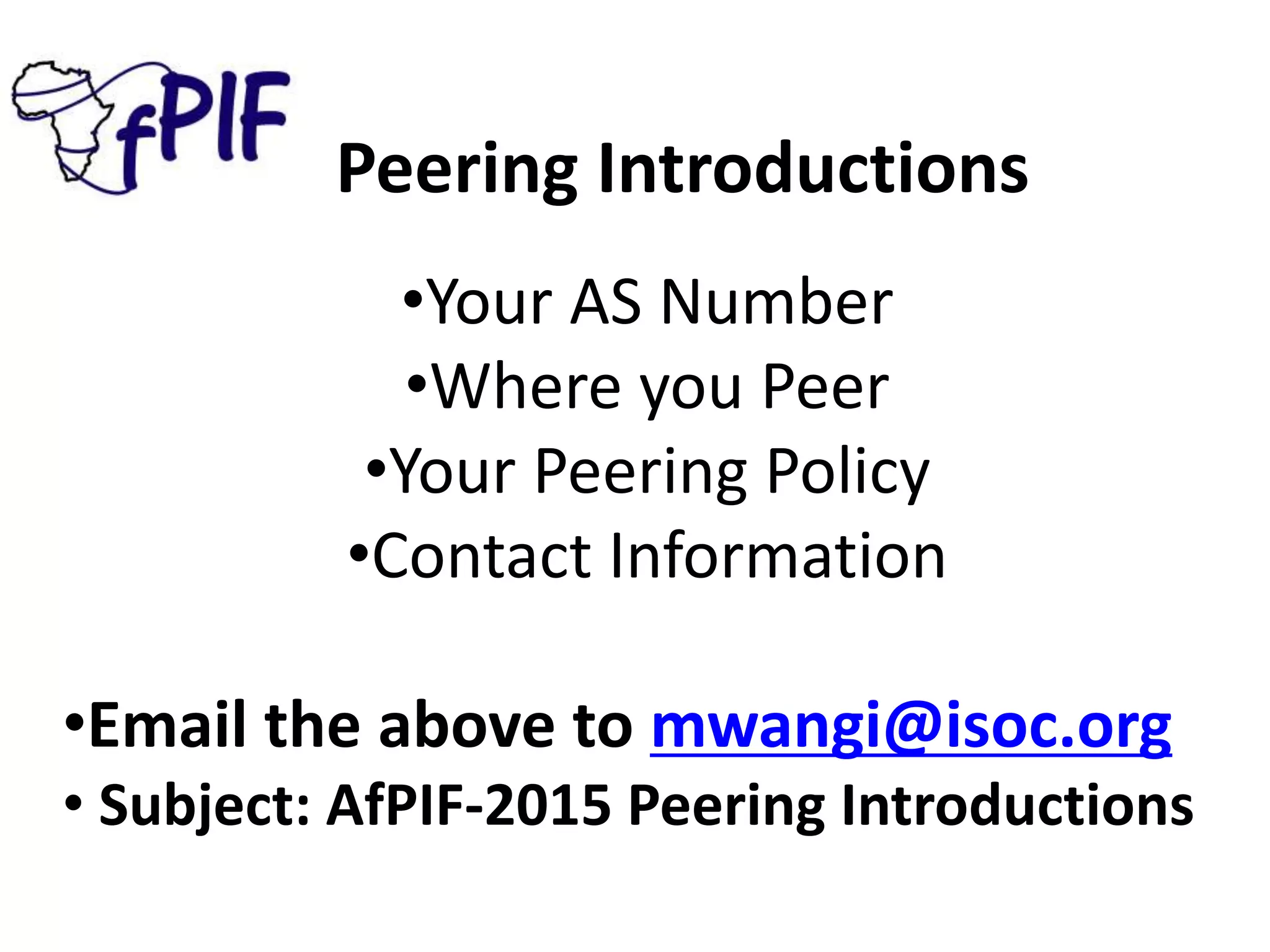 fPIF

Peering Introductions

•Your AS Number
•Where you Peer
•Your Peering Policy
•Contact Information

•Email the above to mwangi@isoc.org
• Subject: AfPIF-2015 Peering Introductions